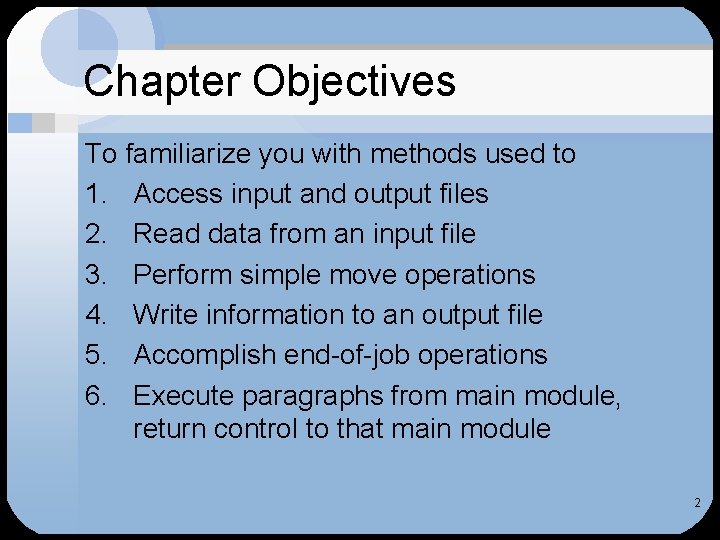 Chapter Objectives

To familiarize you with methods used to

1. Access input and output files
2. Read data from an input file
3. Perform simple move operations
4. Write information to an output file
5. Accomplish end-of-job operations
6. Execute paragraphs from main module, return control to that main module

2